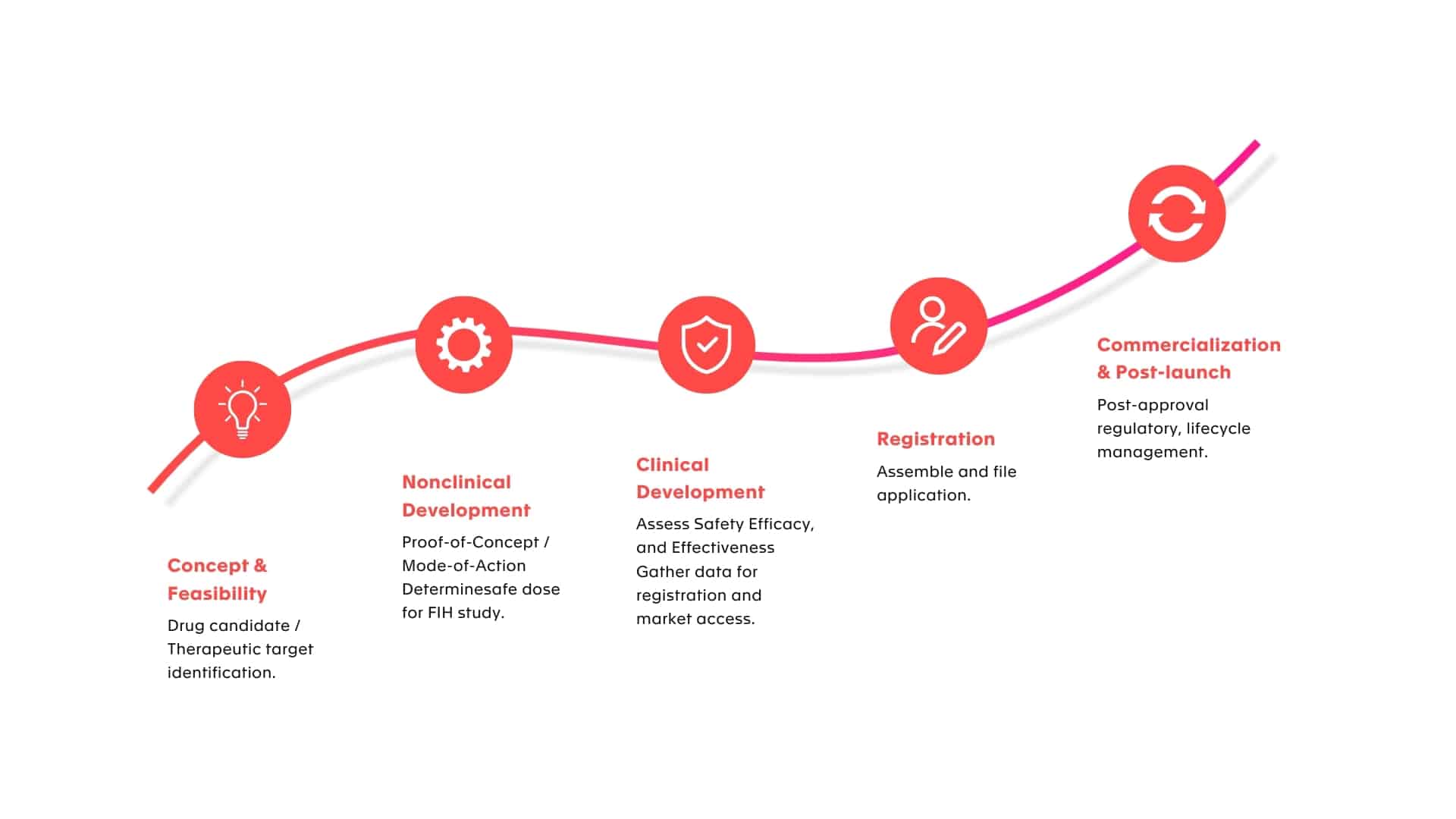 Concept & Feasibility

Drug candidate / Therapeutic target identification.

Nonclinical Development

Proof-of-Concept / Mode-of-Action Determinesafe dose for FIH study.

Clinical Development

Assess Safety Efficacy, and Effectiveness Gather data for registration and market access.

Registration

Assemble and file application.

Commercialization & Post-launch

Post-approval regulatory, lifecycle management.